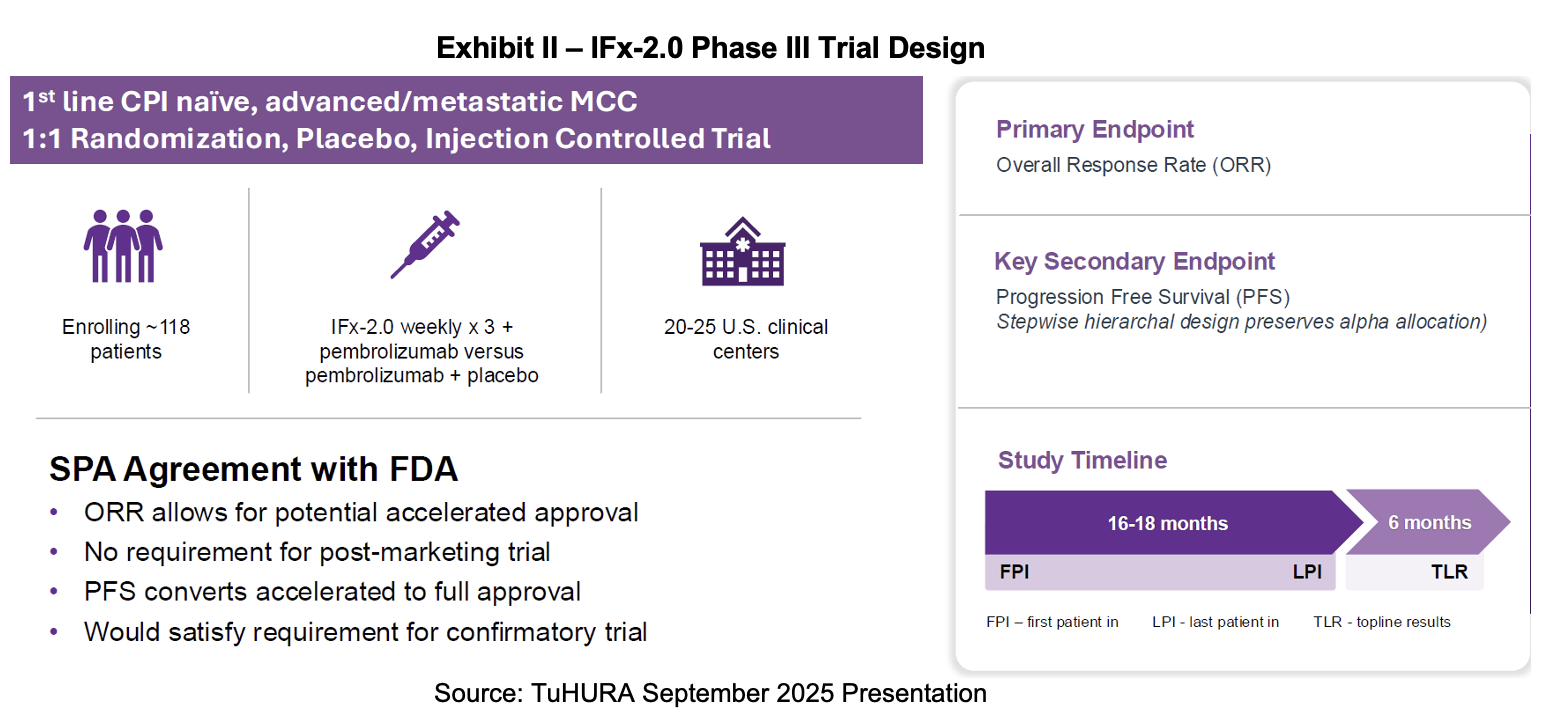 Exhibit II – IFx-2.0 Phase III Trial Design

1$^{st}$ line CPI naïve, advanced/metastatic MCC
1:1 Randomization, Placebo, Injection Controlled Trial

Enrolling ~118 patients

IFx-2.0 weekly x 3 + pembrolizumab versus pembrolizumab + placebo

20-25 U.S. clinical centers

SPA Agreement with FDA
• ORR allows for potential accelerated approval
• No requirement for post-marketing trial
• PFS converts accelerated to full approval
• Would satisfy requirement for confirmatory trial

Primary Endpoint
Overall Response Rate (ORR)

Key Secondary Endpoint
Progression Free Survival (PFS)
Stepwise hierarchal design preserves alpha allocation)

Study Timeline
16-18 months
6 months
FPI
LPI
TLR
FPI – first patient in
LPI - last patient in
TLR - topline results

Source: TuHURA September 2025 Presentation